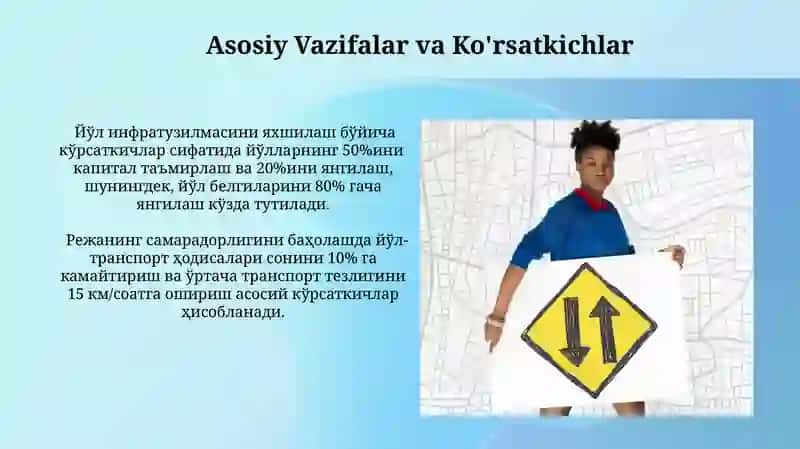 Asosiy Vazifalar va Ko'rsatkichlar

Йўл инфратузилмасини яхшилаш бўйича кўрсаткичлар сифатида йўлларнинг 50%ини капитал таъмирлаш ва 20%ини янгилаш, шунингдек, йўл белгиларини 80% гача янгилаш кўзда тутилади.

Режанинг самарадорлигини баҳолашда йўл-транспорт ҳодисалари сонини 10% га камайтириш ва ўртача транспорт тезлигини 15 км/соатга ошириш асосий кўрсаткичлар ҳисобланади.